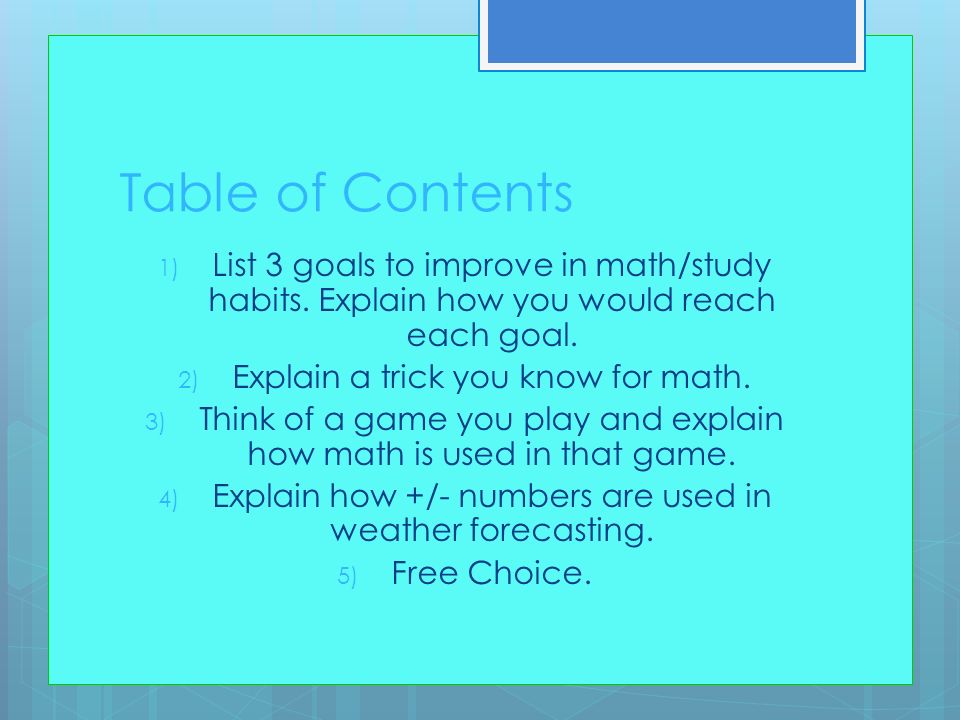 Table of Contents

1) List 3 goals to improve in math/study habits. Explain how you would reach each goal.

2) Explain a trick you know for math.

3) Think of a game you play and explain how math is used in that game.

4) Explain how +/- numbers are used in weather forecasting.

5) Free Choice.